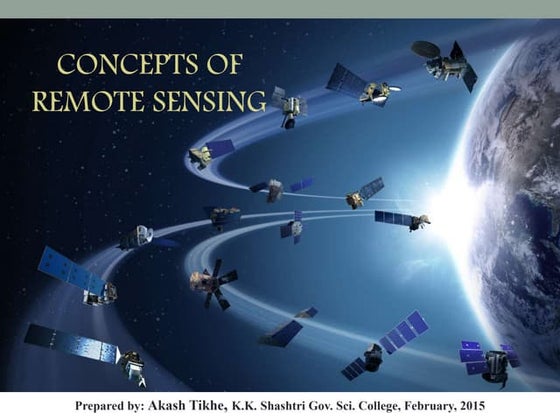 CONCEPTS OF
REMOTE SENSING

Prepared by: Akash Tikhe, K.K. Shashtri Gov. Sci. College, February, 2015